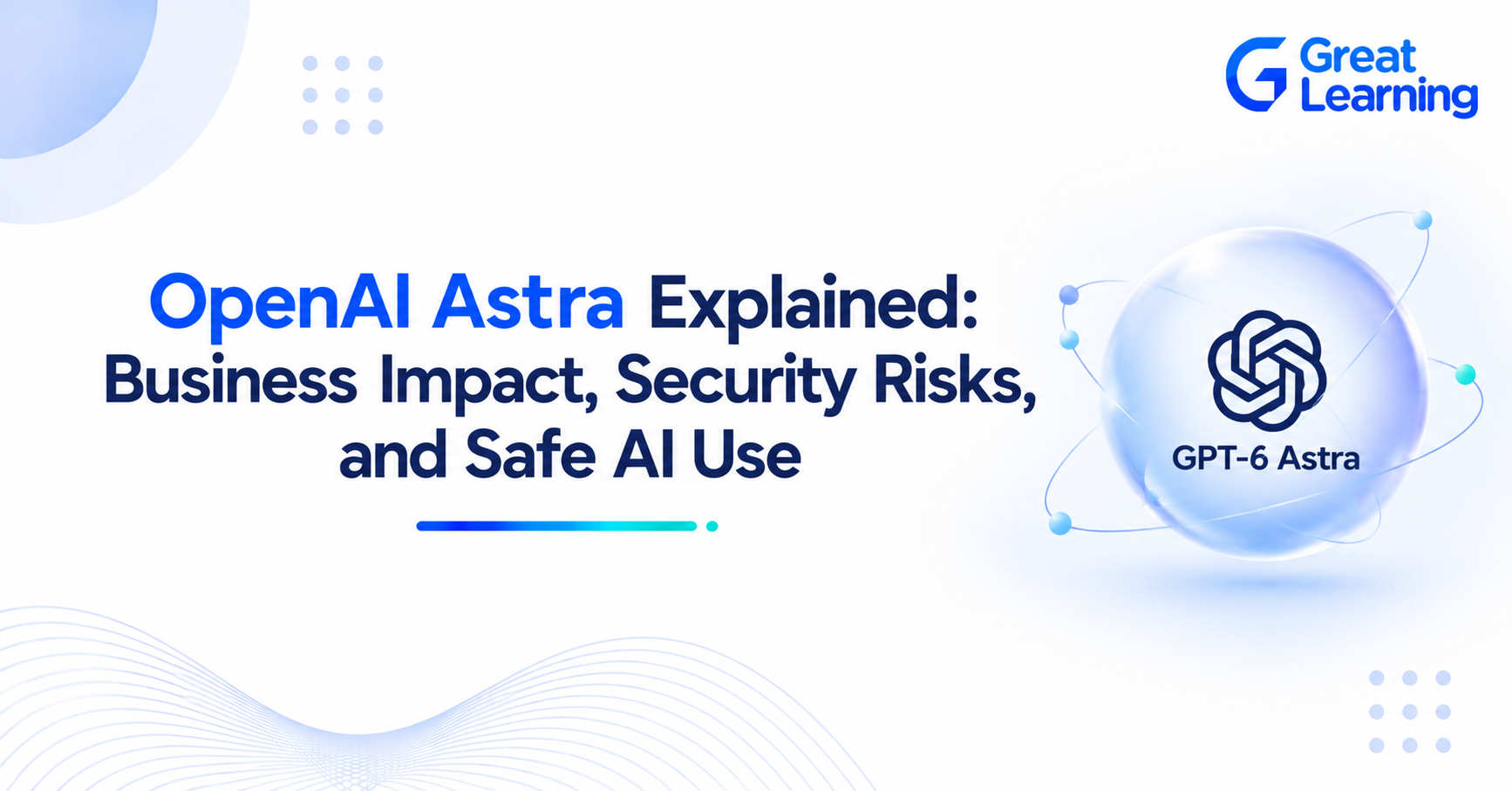 Great Learning

OpenAI Astra Explained: Business Impact, Security Risks, and Safe AI Use

GPT-6 Astra